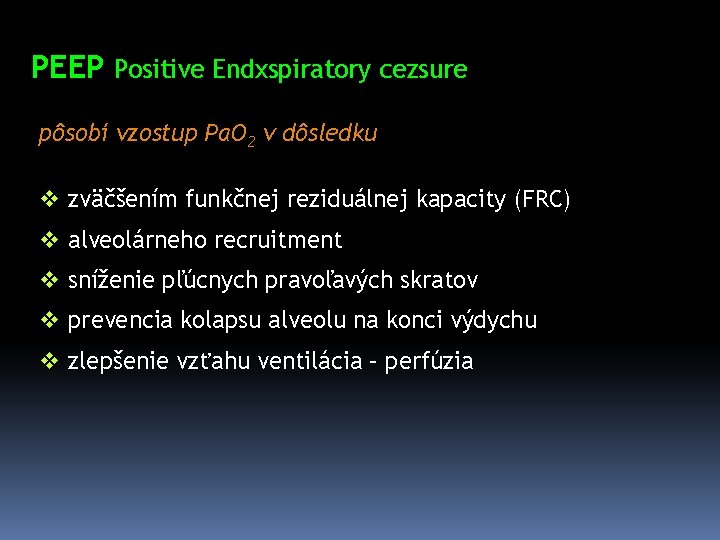 PEEP Positive Endxspiratory cezsure

pôsobí vzostup $PaO_2$ v dôsledku

❖ zväčšením funkčnej reziduálnej kapacity (FRC)
❖ alveolárneho recruitment
❖ sníženie pľúcnych pravoľavých skratov
❖ prevencia kolapsu alveolu na konci výdychu
❖ zlepšenie vzťahu ventilácia – perfúzia